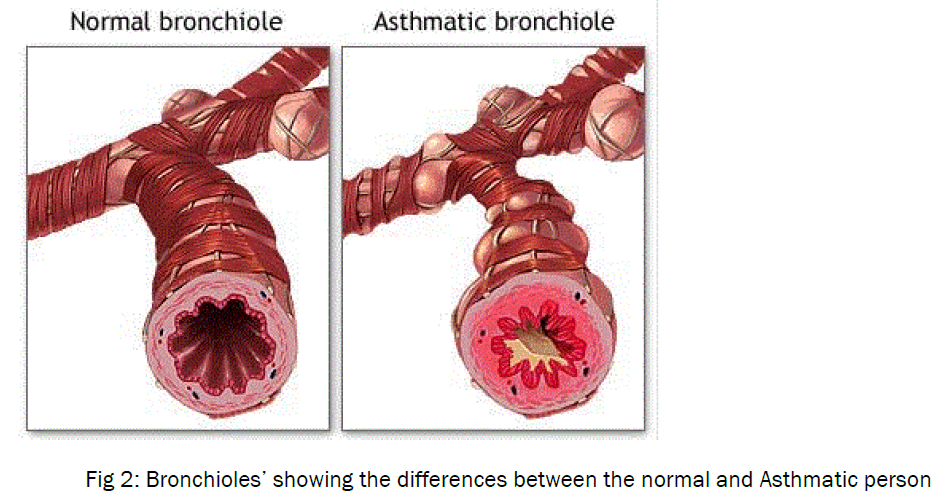 Normal bronchiole

Asthmatic bronchiole

Fig 2: Bronchioles' showing the differences between the normal and Asthmatic person